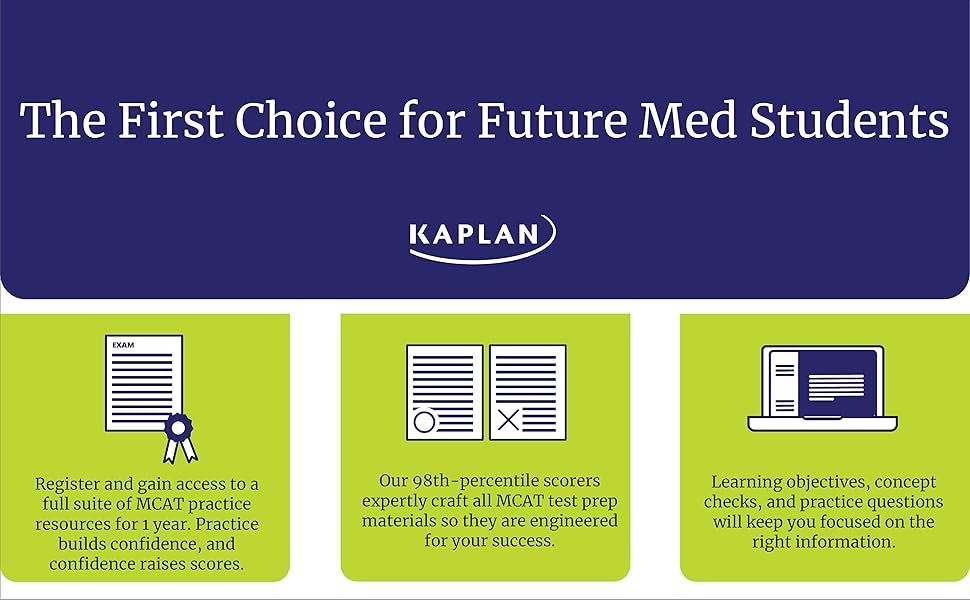 The First Choice for Future Med Students

KAPLAN

EXAM

Register and gain access to a full suite of MCAT practice resources for 1 year. Practice builds confidence, and confidence raises scores.

Our 98th-percentile scorers expertly craft all MCAT test prep materials so they are engineered for your success.

Learning objectives, concept checks, and practice questions will keep you focused on the right information.